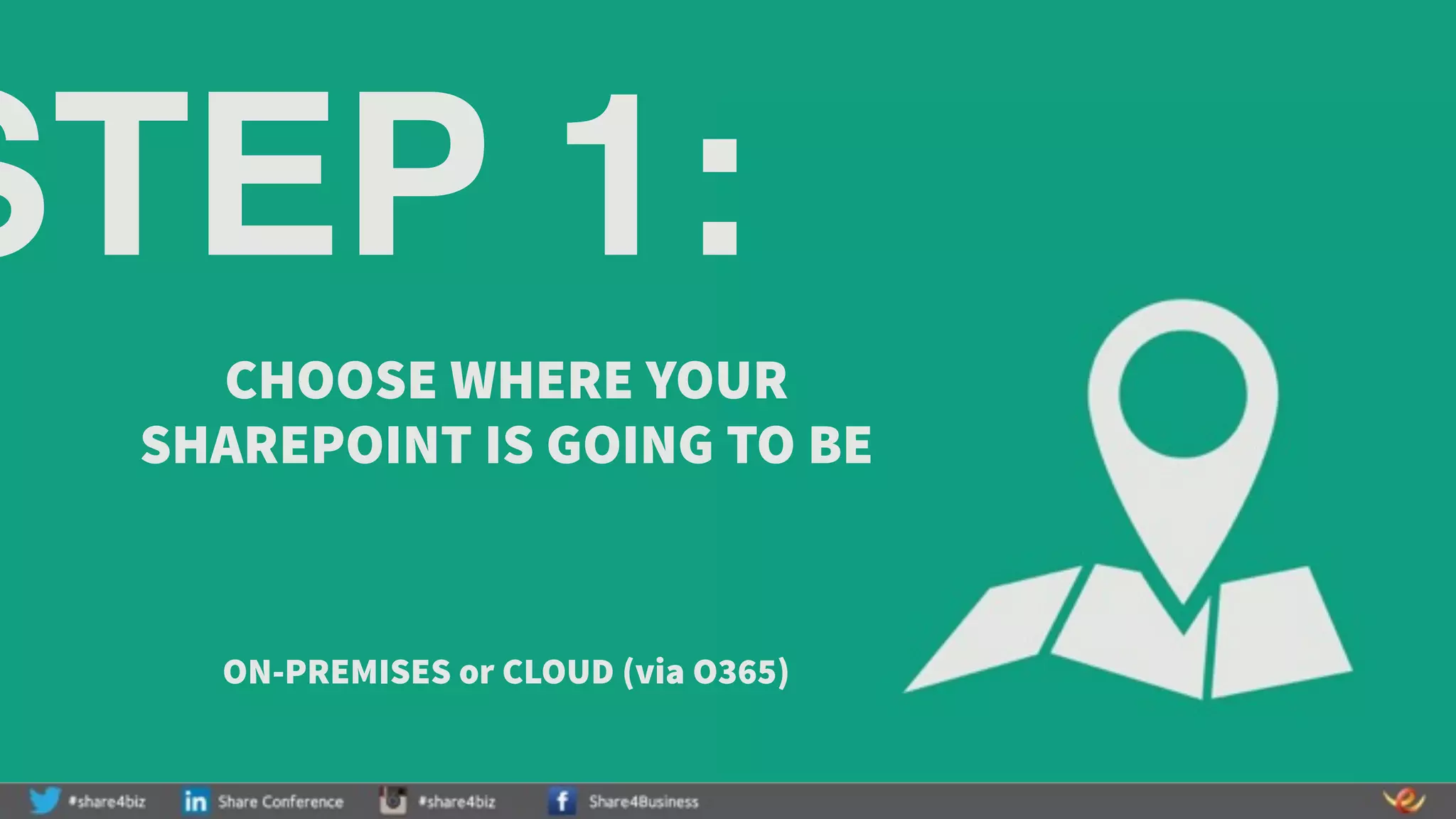 STEP 1:

CHOOSE WHERE YOUR SHAREPOINT IS GOING TO BE

ON-PREMISES or CLOUD (via O365)

#share4biz in Share Conference #share4biz f Share4Business